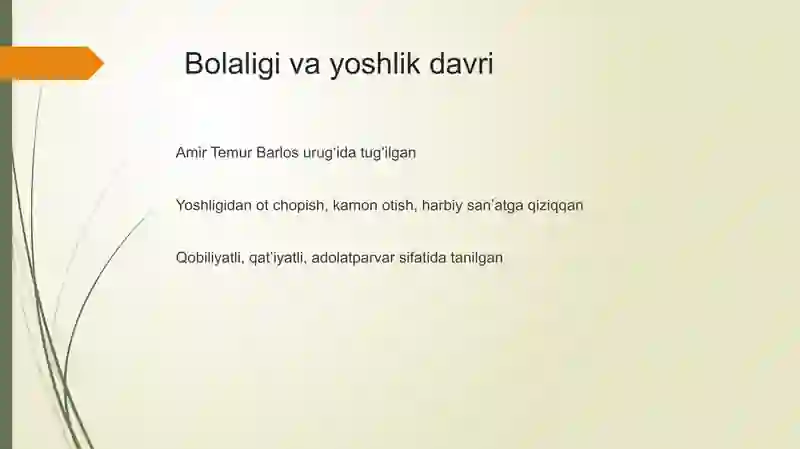 Bolaligi va yoshlik davri

Amir Temur Barlos urug'ida tug'ilgan

Yoshligidan ot chopish, kamon otish, harbiy san'atga qiziqqan

Qobiliyatli, qat'iyatli, adolatparvar sifatida tanilgan